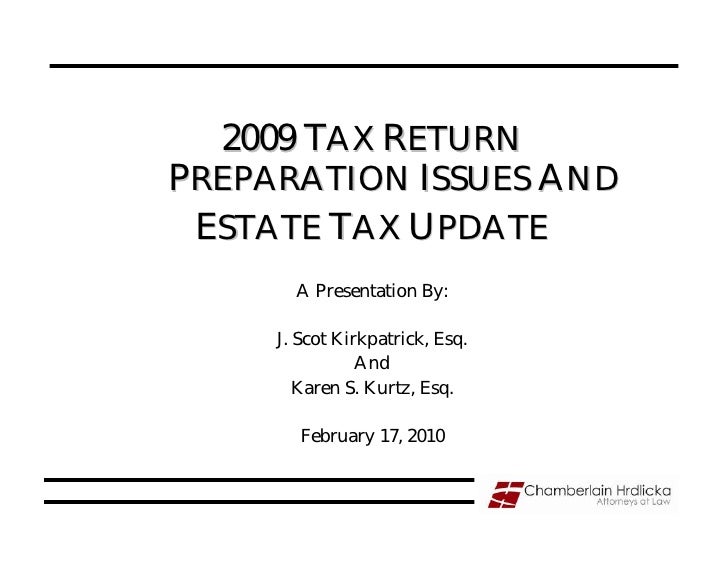 2009 TAX RETURN PREPARATION ISSUES AND ESTATE TAX UPDATE

A Presentation By:

J. Scot Kirkpatrick, Esq.
And
Karen S. Kurtz, Esq.

February 17, 2010

Chamberlain Hrdlicka
Attorneys at Law